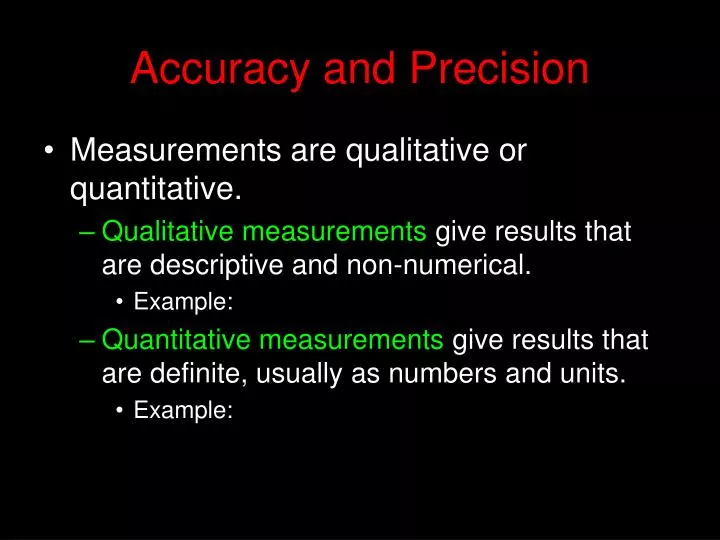 Accuracy and Precision

• Measurements are qualitative or quantitative.

– Qualitative measurements give results that are descriptive and non-numerical.

• Example:

– Quantitative measurements give results that are definite, usually as numbers and units.

• Example: